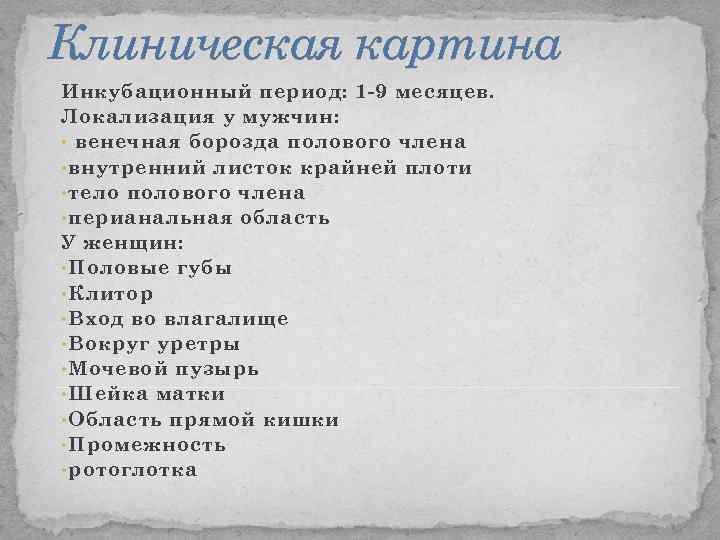 Клиническая картина

Инкубационный период: 1-9 месяцев.
Локализация у мужчин:
• венечная борозда полового члена
•внутренний листок крайней плоти
•тело полового члена
•перианальная область
У женщин:
•Половые губы
•Клитор
•Вход во влагалище
•Вокруг уретры
•Мочевой пузырь
•Шейка матки
•Область прямой кишки
•Промежность
•ротоглотка